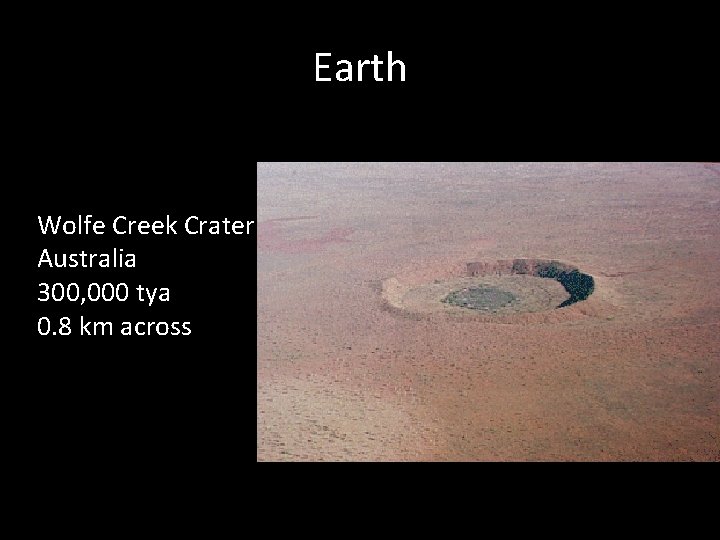 Earth

Wolfe Creek Crater
Australia
300,000 tya
0.8 km across